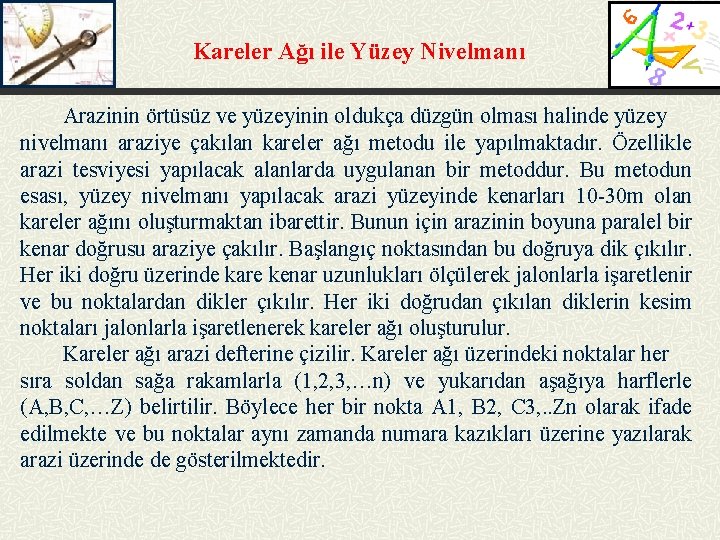 Kareler Ağı ile Yüzey Nivelmanı

Arazinin örtüsüz ve yüzeyinin oldukça düzgün olması halinde yüzey nivelmanı araziye çakılan kareler ağı metodu ile yapılmaktadır. Özellikle arazi tesviyesi yapılacak alanlarda uygulanan bir metoddur. Bu metodun esası, yüzey nivelmanı yapılacak arazi yüzeyinde kenarları 10-30m olan kareler ağını oluşturmaktan ibarettir. Bunun için arazinin boyuna paralel bir kenar doğrusu araziye çakılır. Başlangıç noktasından bu doğruya dik çıkılır. Her iki doğru üzerinde kare kenar uzunlukları ölçülerek jalonlarla işaretlenir ve bu noktalardan dikler çıkılır. Her iki doğrudan çıkılan diklerin kesim noktaları jalonlarla işaretlenerek kareler ağı oluşturulur.

Kareler ağı arazi defterine çizilir. Kareler ağı üzerindeki noktalar her sıra soldan sağa rakamlarla (1,2,3,…n) ve yukarıdan aşağıya harflerle (A,B,C,…Z) belirtilir. Böylece her bir nokta A1, B2, C3,..Zn olarak ifade edilmekte ve bu noktalar aynı zamanda numara kazıkları üzerine yazılarak arazi üzerinde de gösterilmektedir.